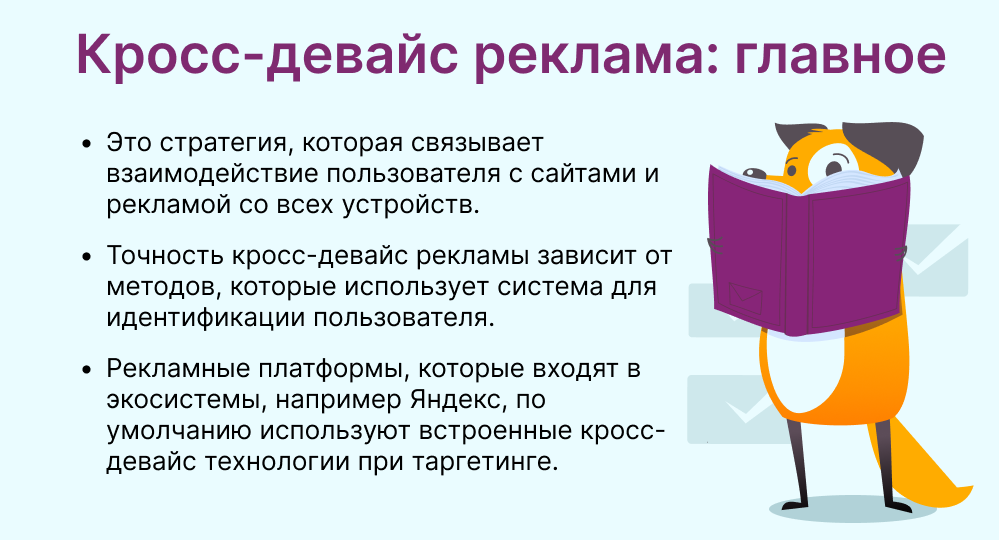 Кросс-девайс реклама: главное

• Это стратегия, которая связывает взаимодействие пользователя с сайтами и рекламой со всех устройств.

• Точность кросс-девайс рекламы зависит от методов, которые использует система для идентификации пользователя.

• Рекламные платформы, которые входят в экосистемы, например Яндекс, по умолчанию используют встроенные кросс-девайс технологии при таргетинге.